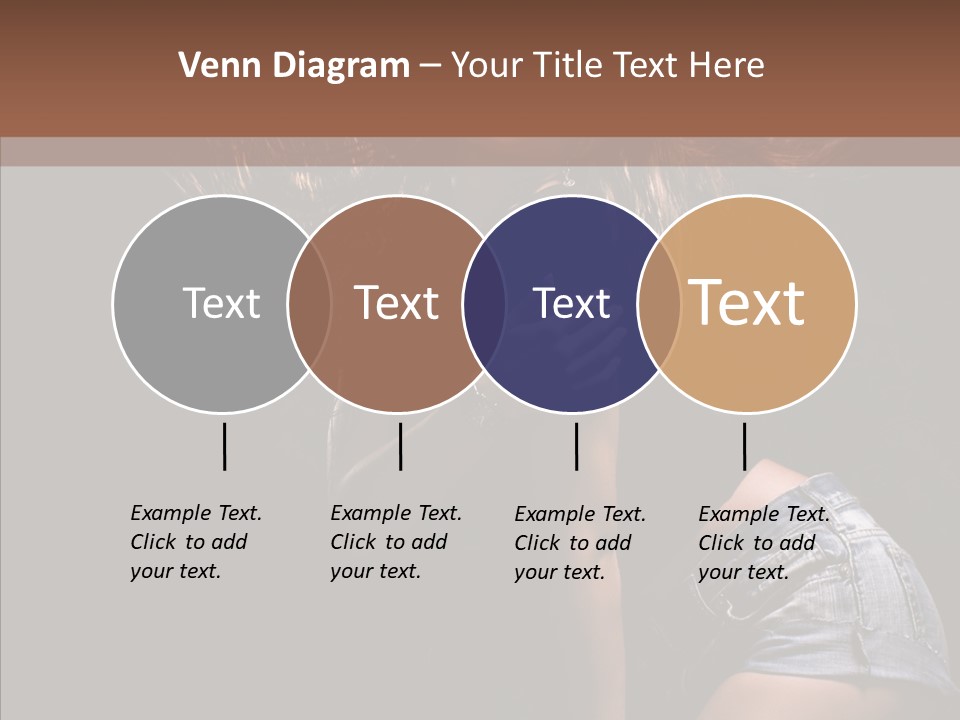 Venn Diagram – Your Title Text Here

Text

Text

Text

Text

Example Text. Click to add your text.

Example Text. Click to add your text.

Example Text. Click to add your text.

Example Text. Click to add your text.